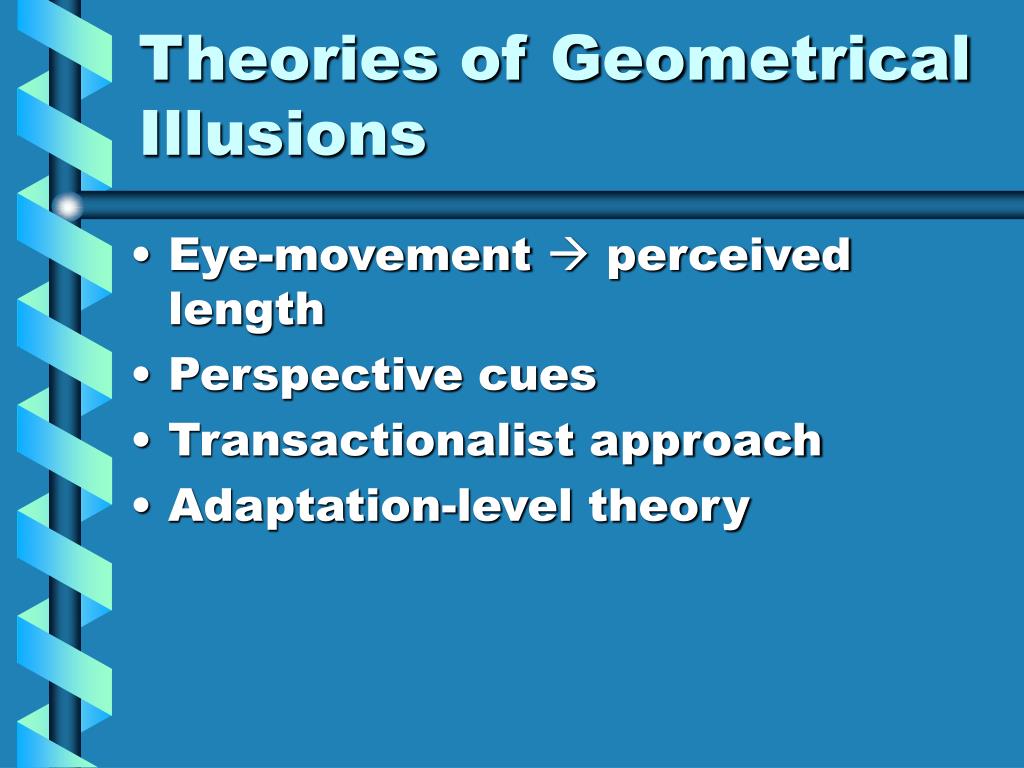 Theories of Geometrical Illusions

• Eye-movement → perceived length
• Perspective cues
• Transactionalist approach
• Adaptation-level theory